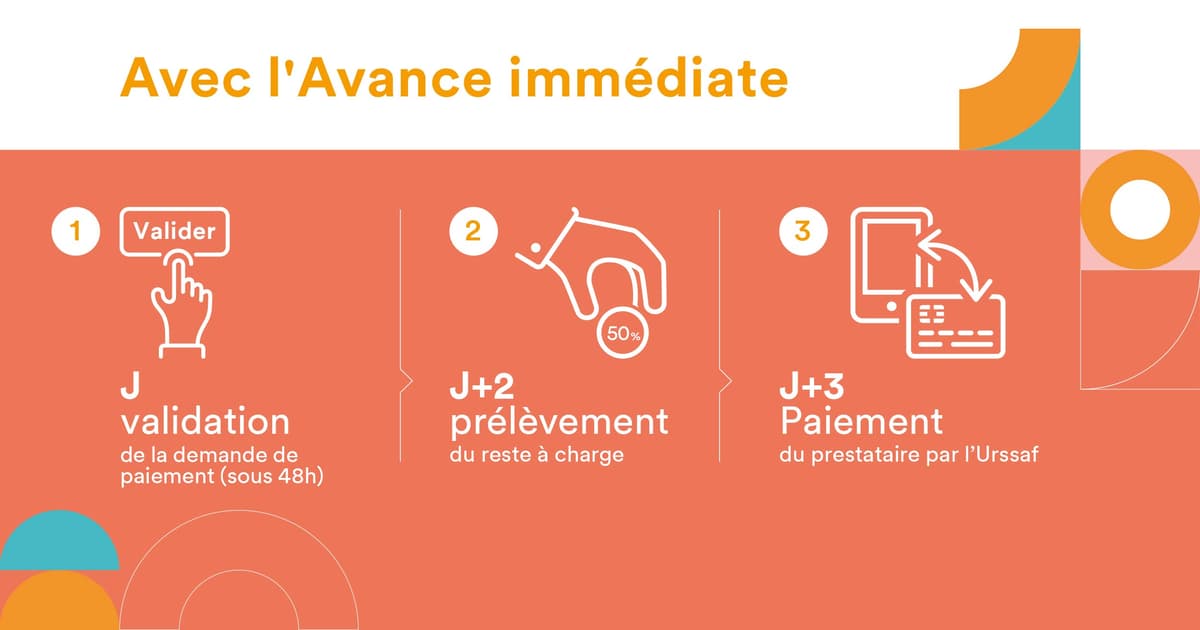 Avec l'Avance immédiate

1

Valider

J
validation
de la demande de paiement (sous 48h)

2

50%

J+2
prélèvement
du reste à charge

3

J+3
Paiement
du prestataire par l'Urssaf